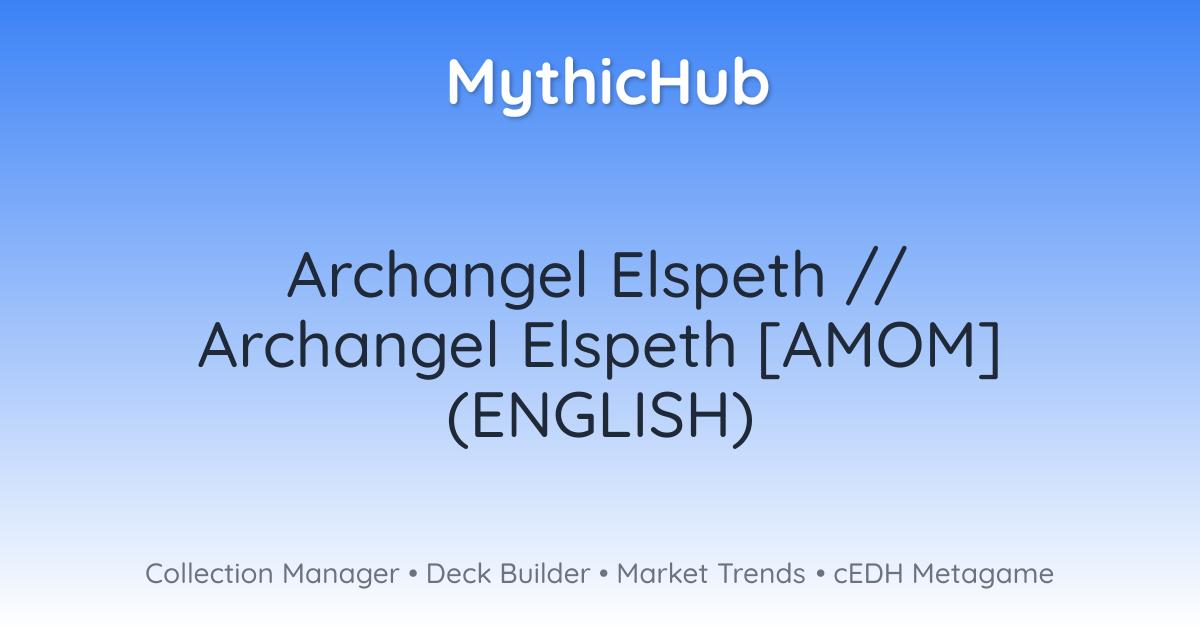 MythicHub

Archangel Elspeth // Archangel Elspeth [AMOM] (ENGLISH)

Collection Manager • Deck Builder • Market Trends • cEDH Metagame